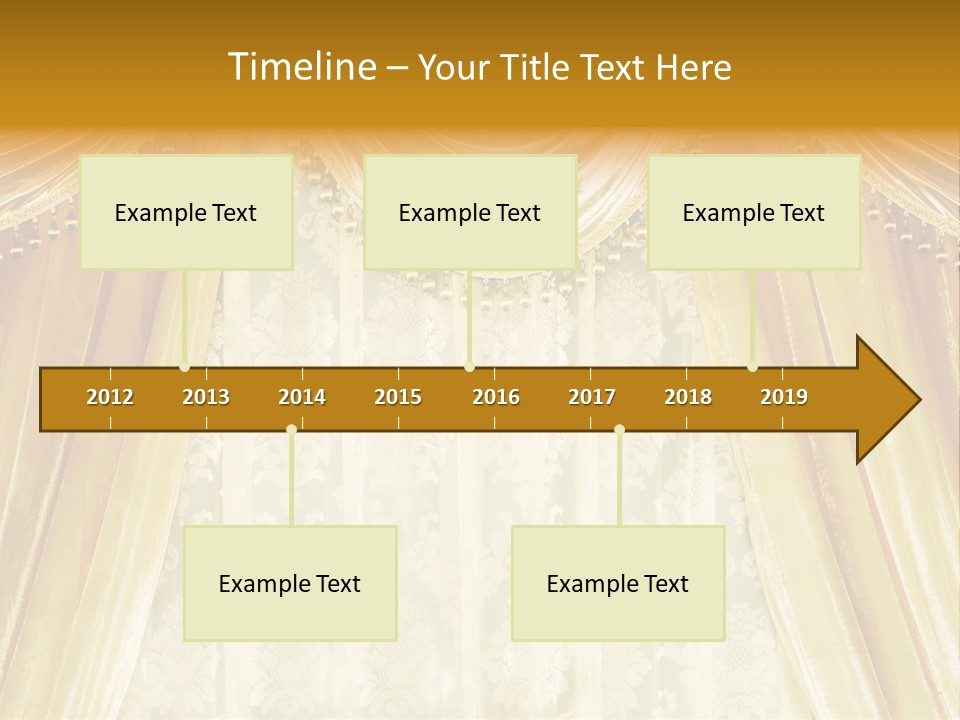 Timeline – Your Title Text Here

Example Text

Example Text

Example Text

2012 2013 2014 2015 2016 2017 2018 2019

Example Text

Example Text